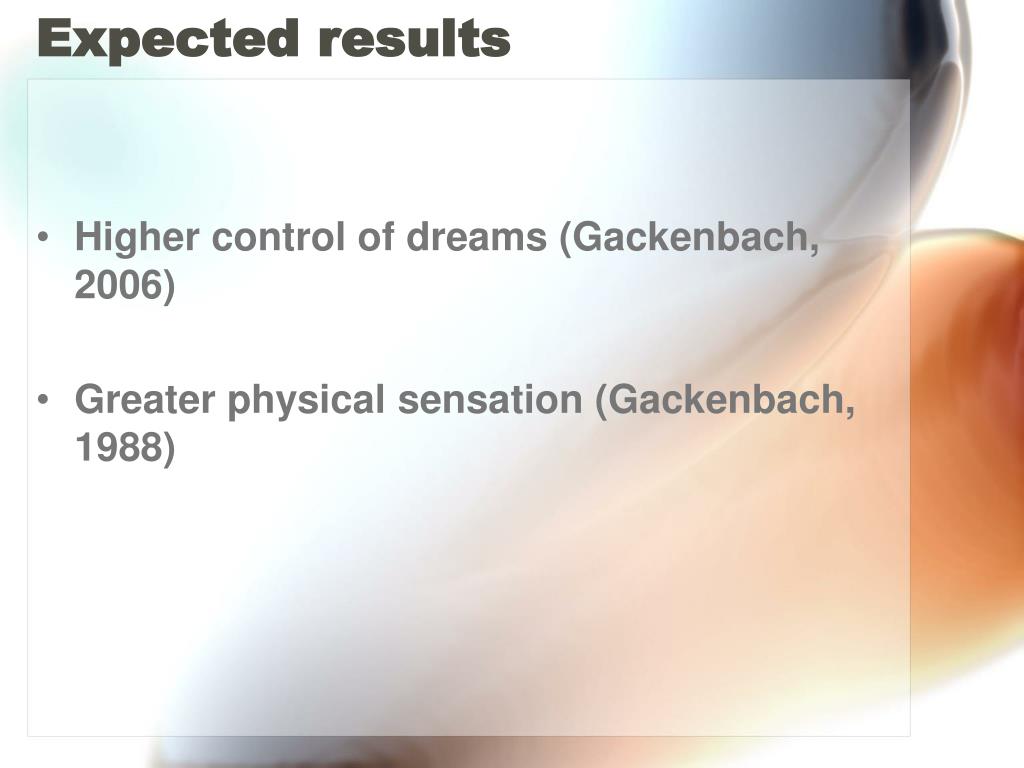 Expected results

• Higher control of dreams (Gackenbach, 2006)

• Greater physical sensation (Gackenbach, 1988)